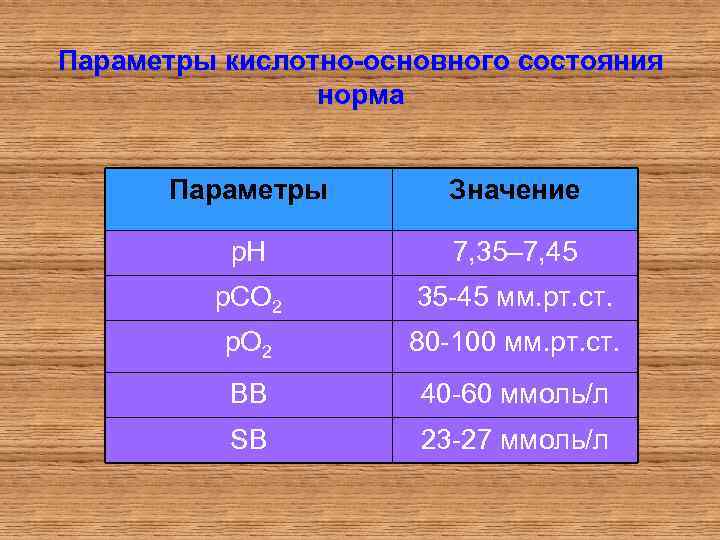 Параметры кислотно-основного состояния норма

| Параметры | Значение |
|---|---|
| pH | 7,35–7,45 |
| $pCO_2$ | 35-45 мм.рт.ст. |
| $pO_2$ | 80-100 мм.рт.ст. |
| BB | 40-60 ммоль/л |
| SB | 23-27 ммоль/л |